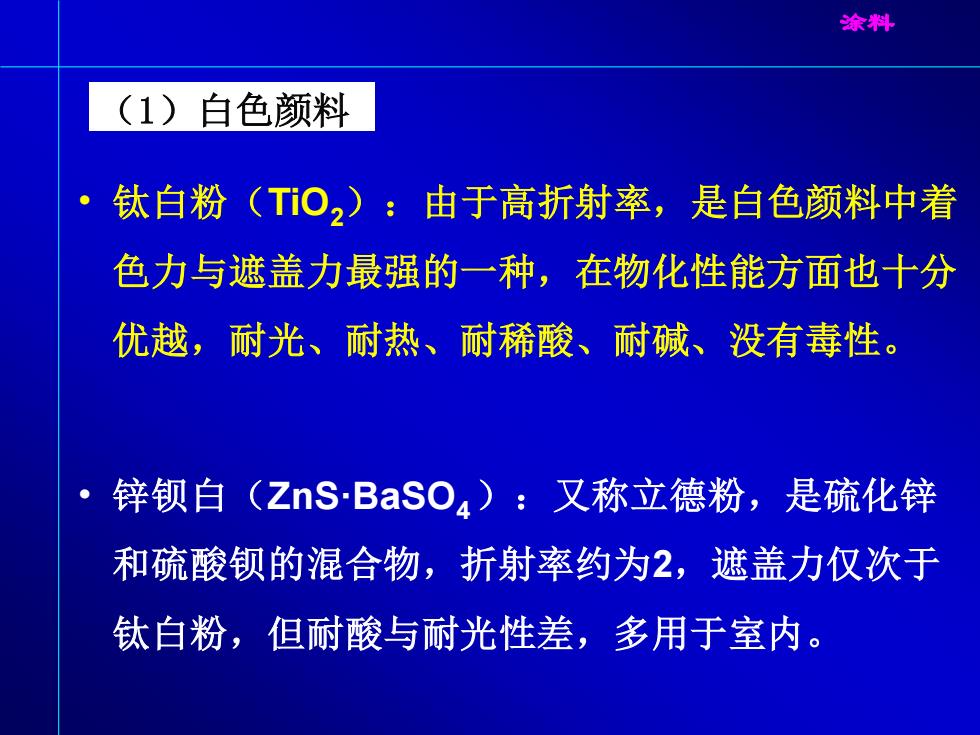 涂料

（1）白色颜料

• 钛白粉（$TiO_2$）：由于高折射率，是白色颜料中着色力与遮盖力最强的一种，在物化性能方面也十分优越，耐光、耐热、耐稀酸、耐碱、没有毒性。

• 锌钡白（$ZnS \cdot BaSO_4$）：又称立德粉，是硫化锌和硫酸钡的混合物，折射率约为2，遮盖力仅次于钛白粉，但耐酸与耐光性差，多用于室内。